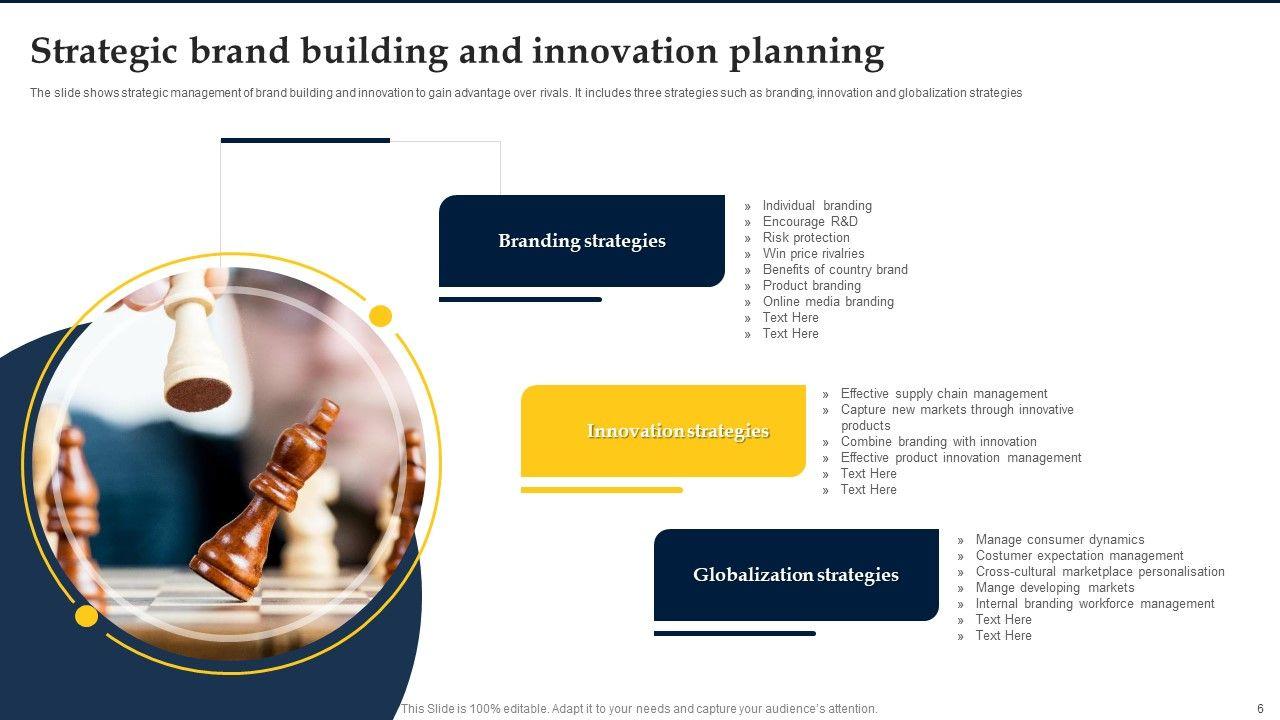 Strategic brand building and innovation planning

The slide shows strategic management of brand building and innovation to gain advantage over rivals. It includes three strategies such as branding, innovation and globalization strategies

Branding strategies

» Individual branding
» Encourage R&D
» Risk protection
» Win price rivalries
» Benefits of country brand
» Product branding
» Online media branding
» Text Here
» Text Here

Innovation strategies

» Effective supply chain management
» Capture new markets through innovative products
» Combine branding with innovation
» Effective product innovation management
» Text Here
» Text Here

Globalization strategies

» Manage consumer dynamics
» Costumer expectation management
» Cross-cultural marketplace personalisation
» Mange developing markets
» Internal branding workforce management
» Text Here
» Text Here

This Slide is 100% editable. Adapt it to your needs and capture your audience's attention.

6